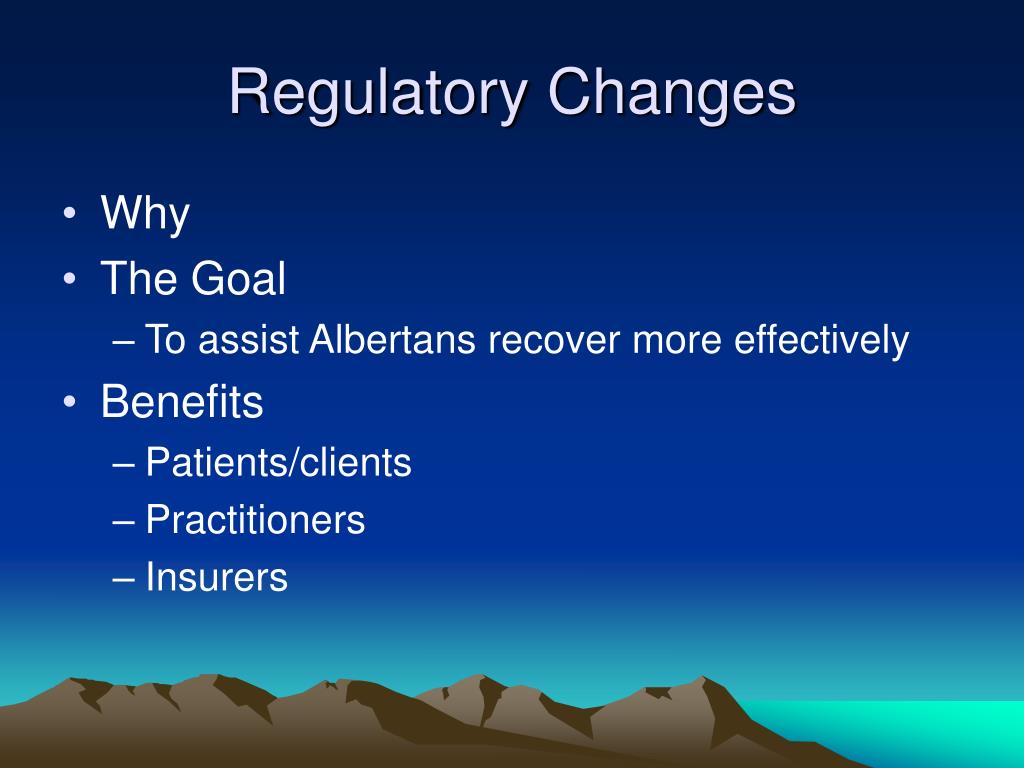 Regulatory Changes

• Why
• The Goal
– To assist Albertans recover more effectively
• Benefits
– Patients/clients
– Practitioners
– Insurers